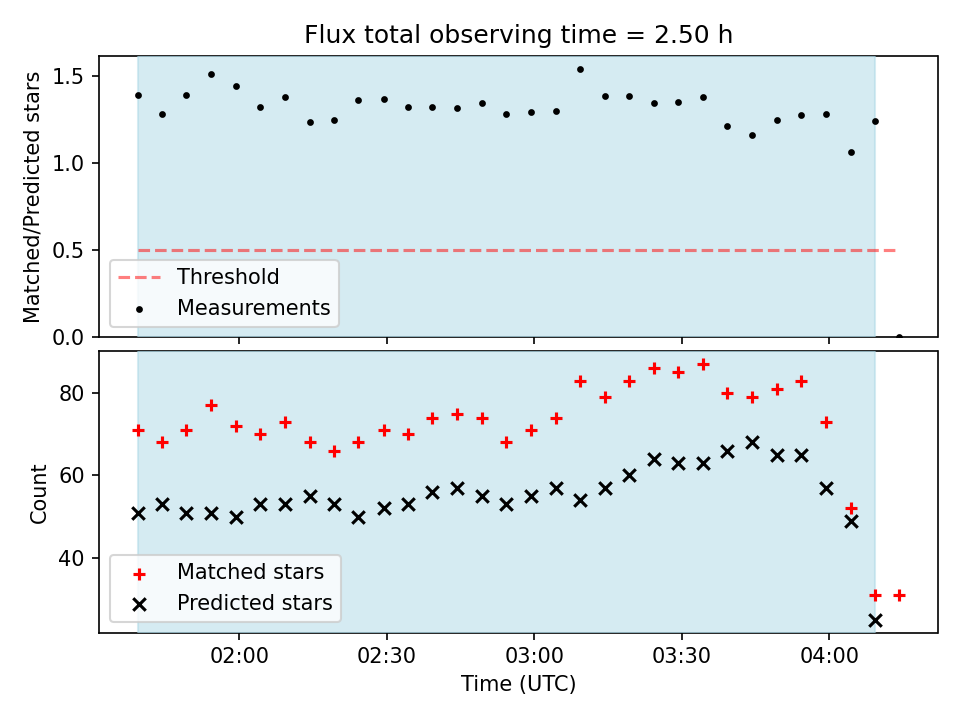 Flux total observing time = 2.50 h

Matched/Predicted stars

1.5
1.0
0.5
0.0

Threshold
Measurements

Count

80
60
40

Matched stars
Predicted stars

02:00
02:30
03:00
03:30
04:00

Time (UTC)